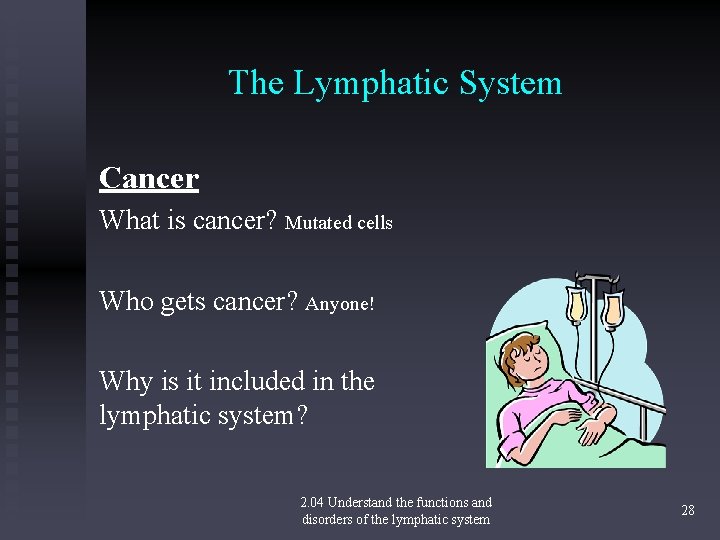 The Lymphatic System

Cancer

What is cancer? Mutated cells

Who gets cancer? Anyone!

Why is it included in the lymphatic system?

2.04 Understand the functions and disorders of the lymphatic system

28